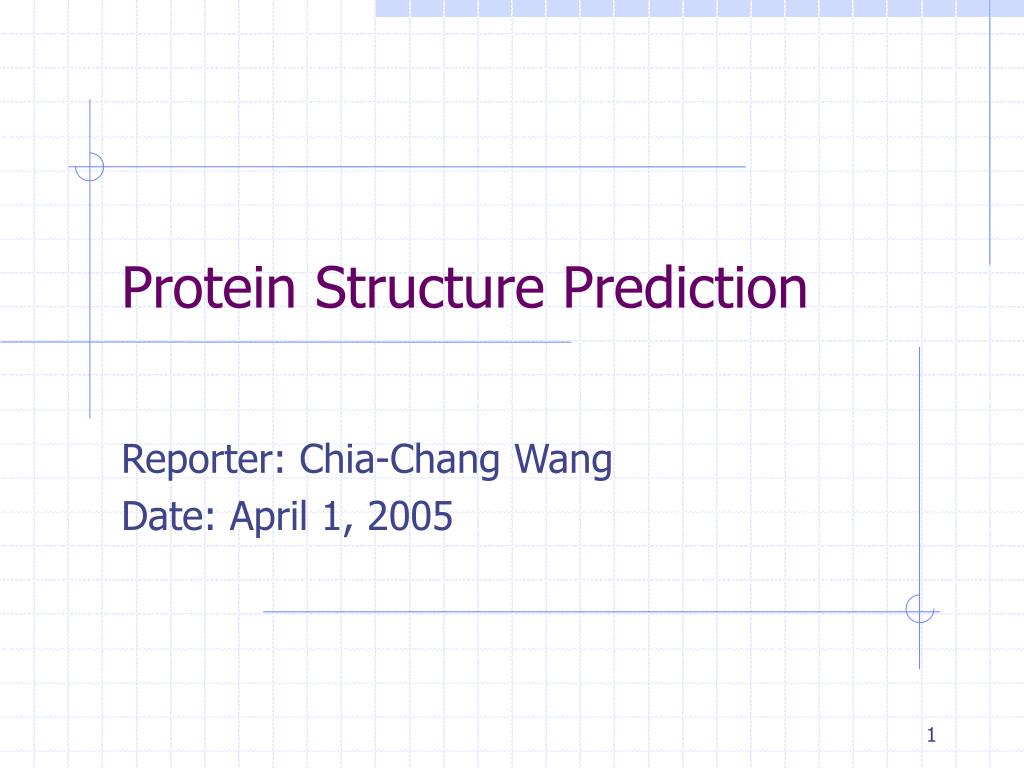 Protein Structure Prediction

Reporter: Chia-Chang Wang
Date: April 1, 2005

1